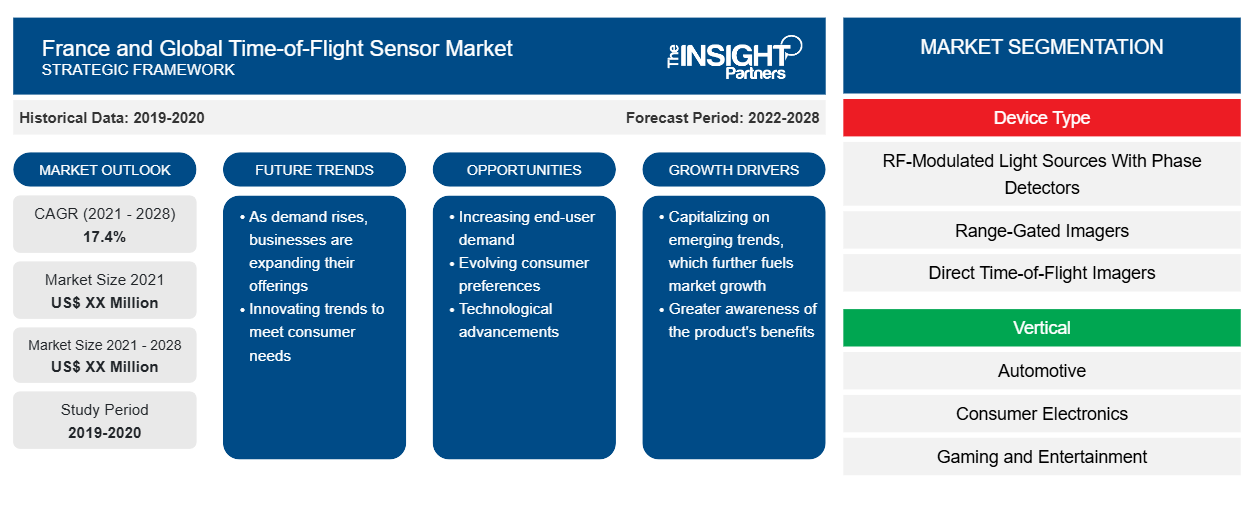 France and Global Time-of-Flight Sensor Market
STRATEGIC FRAMEWORK

The INSIGHT Partners

Historical Data: 2019-2020

Forecast Period: 2022-2028

MARKET OUTLOOK

CAGR (2021 - 2028)
17.4%

Market Size 2021
US$ XX Million

Market Size 2021 - 2028
US$ XX Million

Study Period
2019-2020

FUTURE TRENDS

• As demand rises, businesses are expanding their offerings
• Innovating trends to meet consumer needs

OPPORTUNITIES

• Increasing end-user demand
• Evolving consumer preferences
• Technological advancements

GROWTH DRIVERS

• Capitalizing on emerging trends, which further fuels market growth
• Greater awareness of the product's benefits

MARKET SEGMENTATION

Device Type

RF-Modulated Light Sources With Phase Detectors

Range-Gated Imagers

Direct Time-of-Flight Imagers

Vertical

Automotive

Consumer Electronics

Gaming and Entertainment